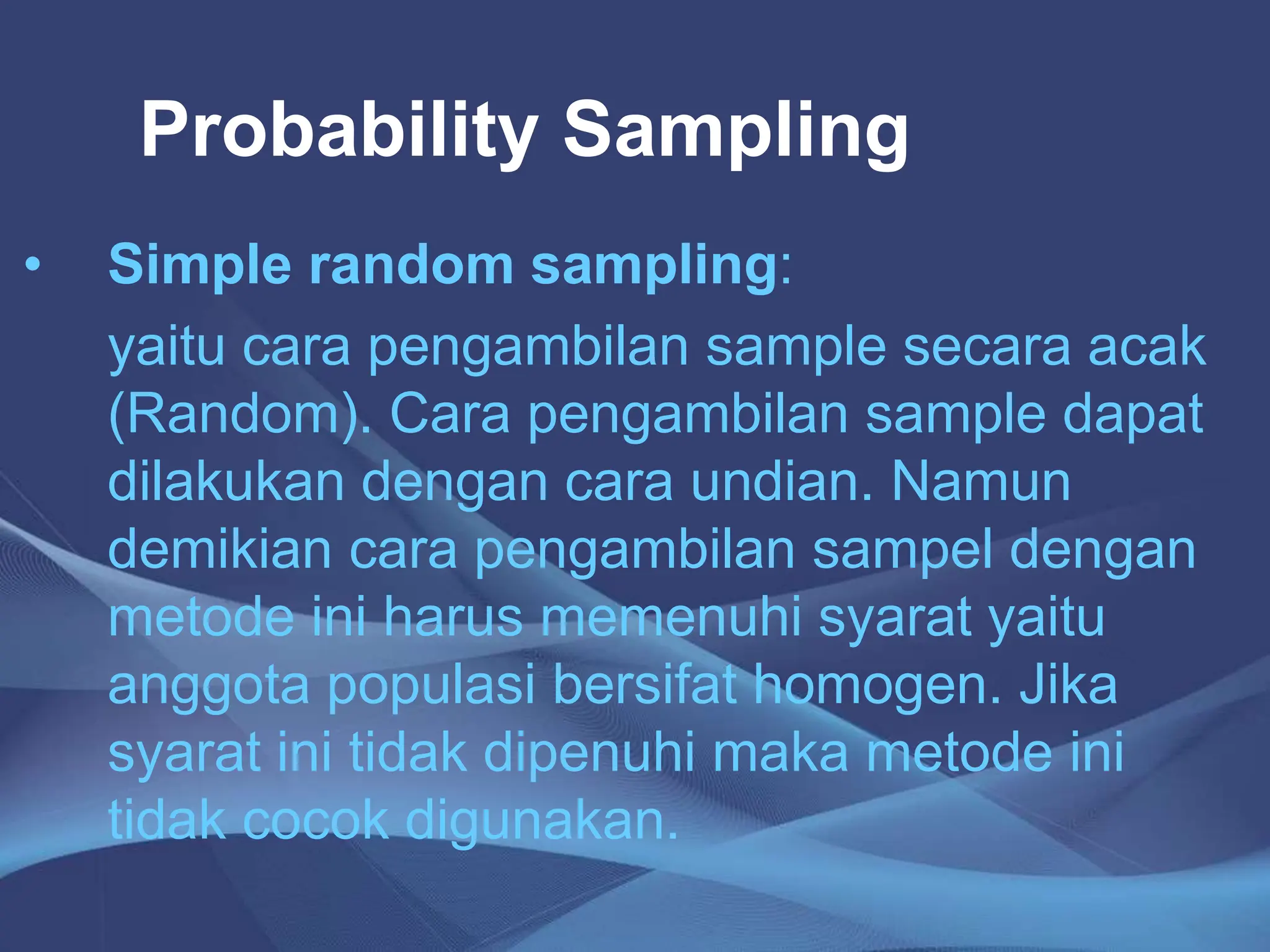 Probability Sampling

• Simple random sampling:

yaitu cara pengambilan sample secara acak (Random). Cara pengambilan sample dapat dilakukan dengan cara undian. Namun demikian cara pengambilan sampel dengan metode ini harus memenuhi syarat yaitu anggota populasi bersifat homogen. Jika syarat ini tidak dipenuhi maka metode ini tidak cocok digunakan.